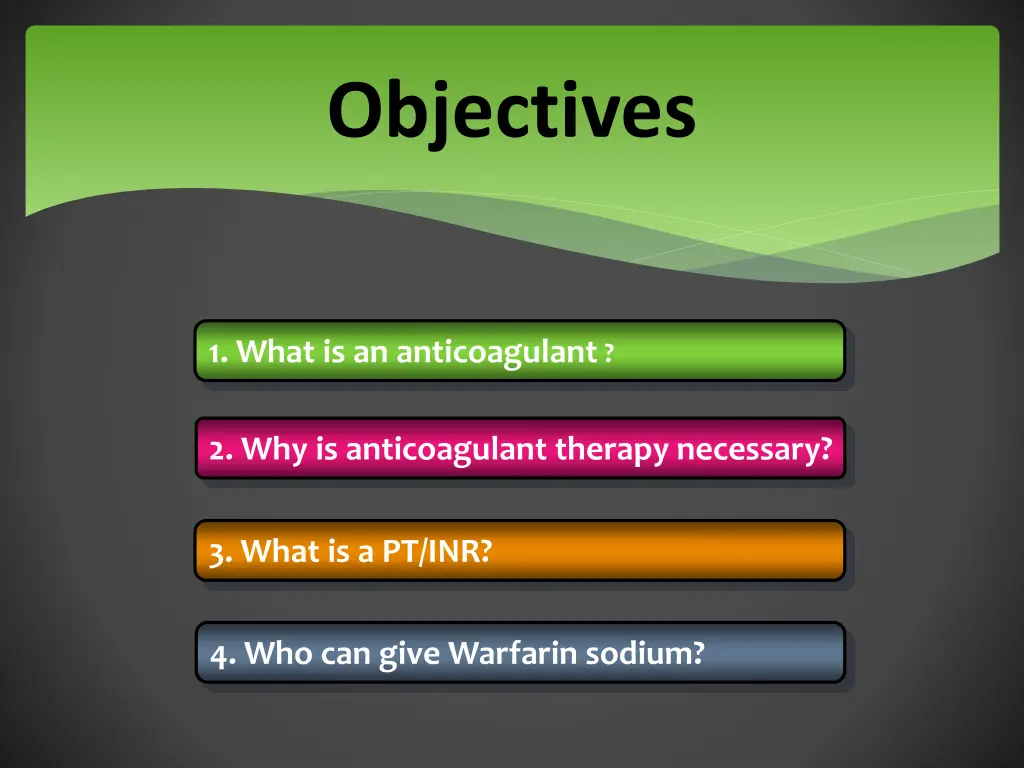 Objectives

1. What is an anticoagulant ?

2. Why is anticoagulant therapy necessary?

3. What is a PT/INR?

4. Who can give Warfarin sodium?